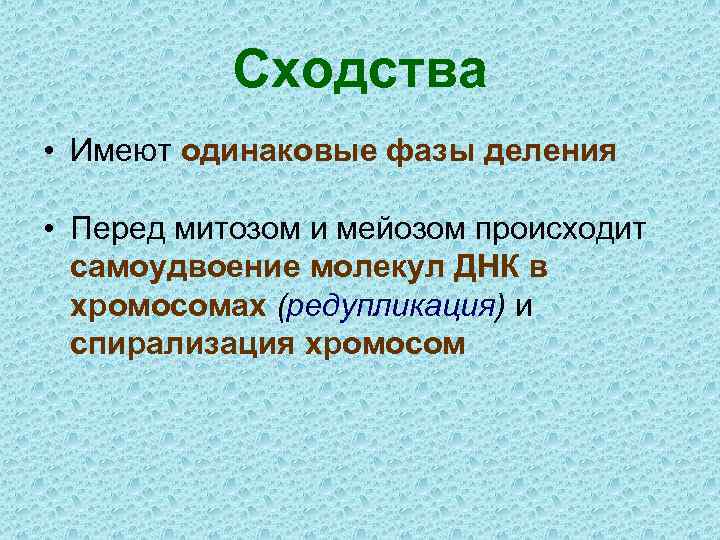 Сходства

• Имеют одинаковые фазы деления

• Перед митозом и мейозом происходит самоудвоение молекул ДНК в хромосомах (редупликация) и спирализация хромосом